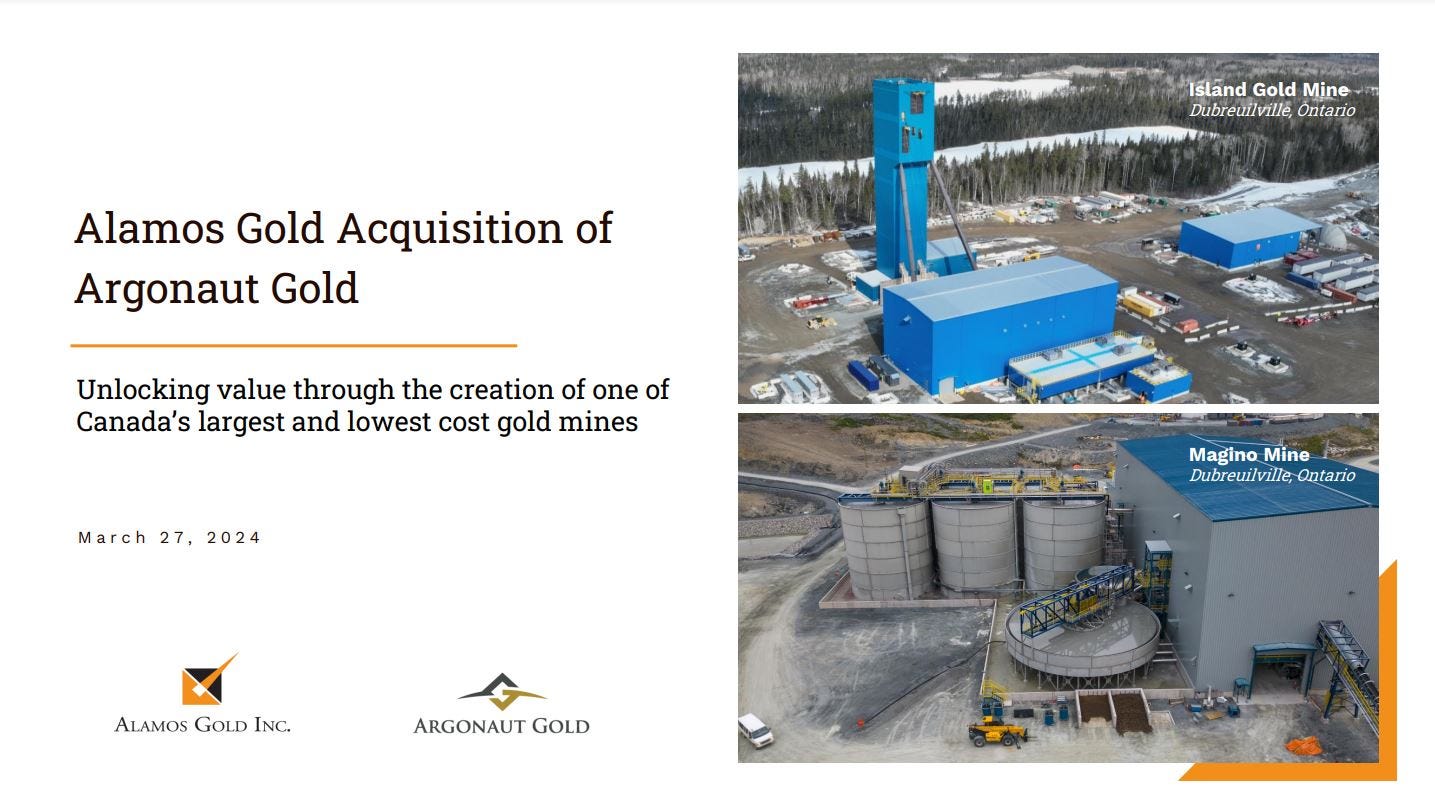 Alamos Gold Acquisition of Argonaut Gold

Unlocking value through the creation of one of Canada's largest and lowest cost gold mines

March 27, 2024

ALAMOS GOLD INC.

ARGONAUT GOLD

Island Gold Mine
Dubreuilville, Ontario

Magino Mine
Dubreuilville, Ontario